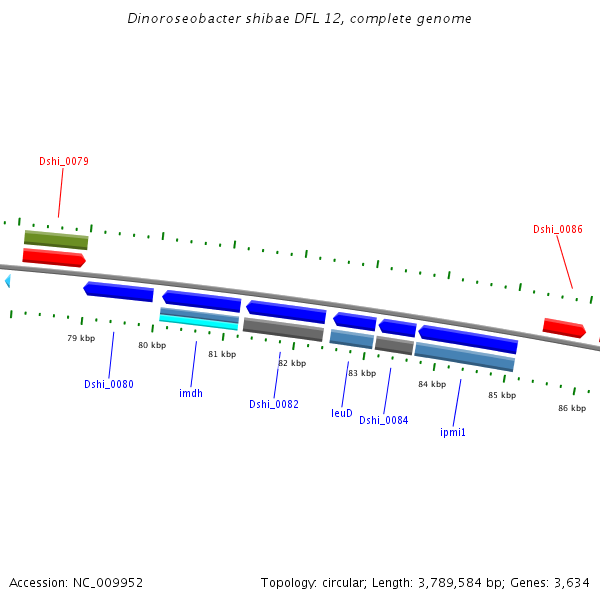 Dinoroseobacter shibae DFL 12, complete genome

Dshi_0079

Dshi_0086

79 kbp
80 kbp
81 kbp
82 kbp
83 kbp
84 kbp
85 kbp
86 kbp

Dshi_0080
imdh
Dshi_0082
leuD
Dshi_0084
ipmi1

Accession: NC_009952

Topology: circular; Length: 3,789,584 bp; Genes: 3,634